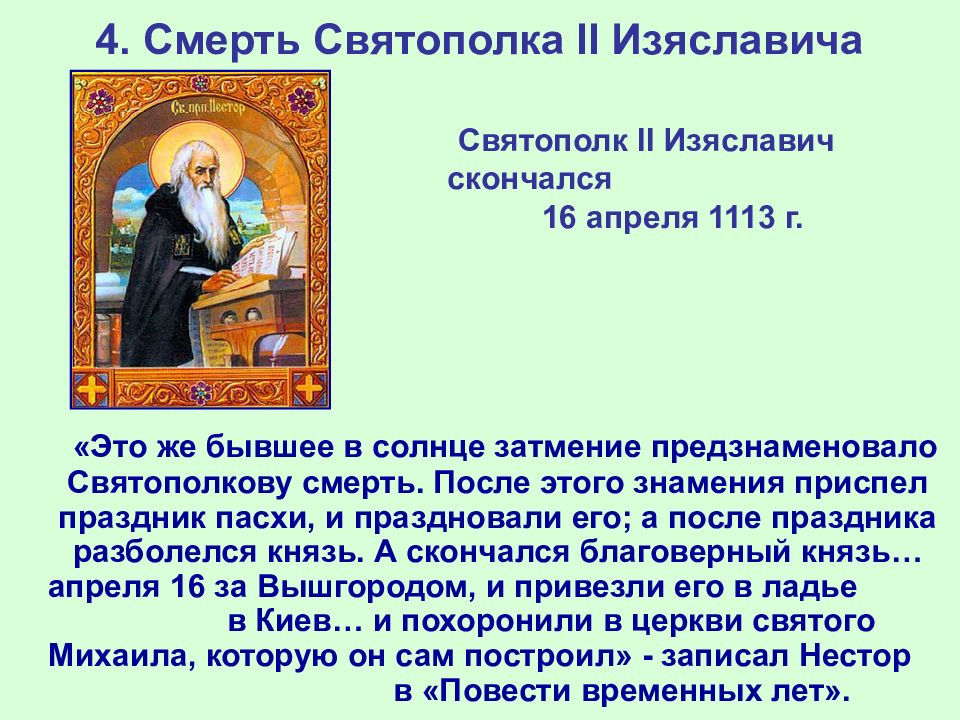 4. Смерть Святополка II Изяславича

Св. прп. Нестор

Святополк II Изяславич скончался 16 апреля 1113 г.

«Это же бывшее в солнце затмение предзнаменовало Святополкову смерть. После этого знамения приспел праздник пасхи, и праздновали его; а после праздника разболелся князь. А скончался благоверный князь… апреля 16 за Вышгородом, и привезли его в ладье в Киев… и похоронили в церкви святого Михаила, которую он сам построил» - записал Нестор в «Повести временных лет».